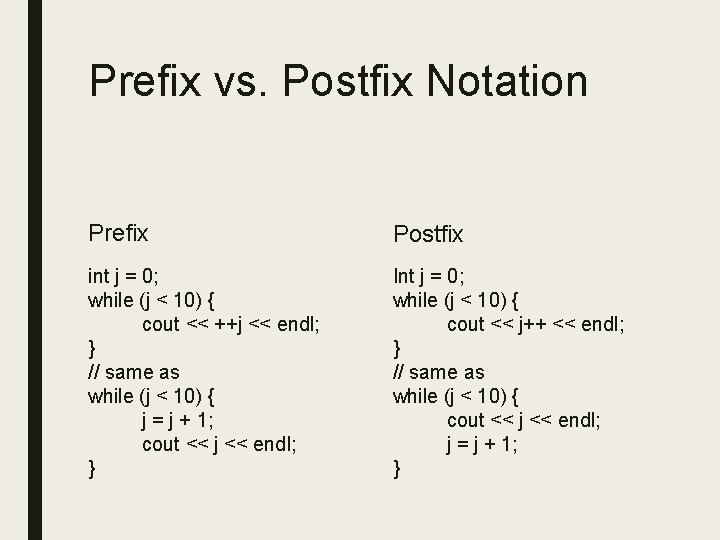 Prefix vs. Postfix Notation

Prefix

int j = 0;
while (j < 10) {
cout << ++j << endl;
}
// same as
while (j < 10) {
j = j + 1;
cout << j << endl;
}

Postfix

Int j = 0;
while (j < 10) {
cout << j++ << endl;
}
// same as
while (j < 10) {
cout << j << endl;
j = j + 1;
}